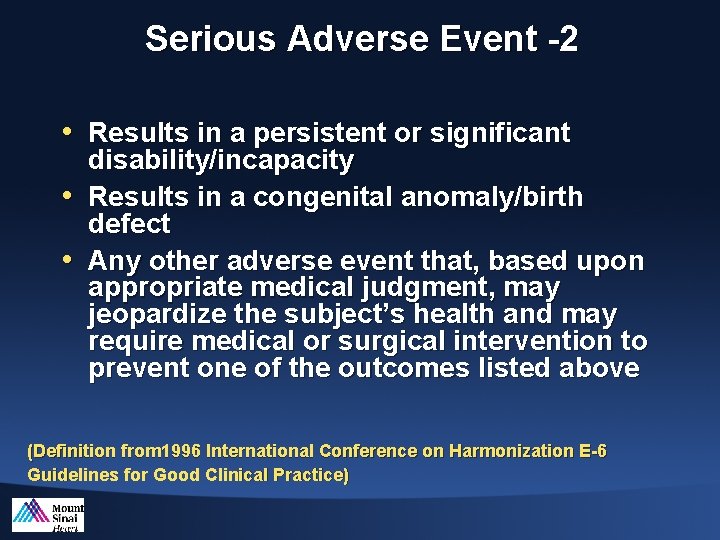 Serious Adverse Event -2

• Results in a persistent or significant disability/incapacity
• Results in a congenital anomaly/birth defect
• Any other adverse event that, based upon appropriate medical judgment, may jeopardize the subject's health and may require medical or surgical intervention to prevent one of the outcomes listed above

(Definition from1996 International Conference on Harmonization E-6 Guidelines for Good Clinical Practice)

Mount Sinai Heart